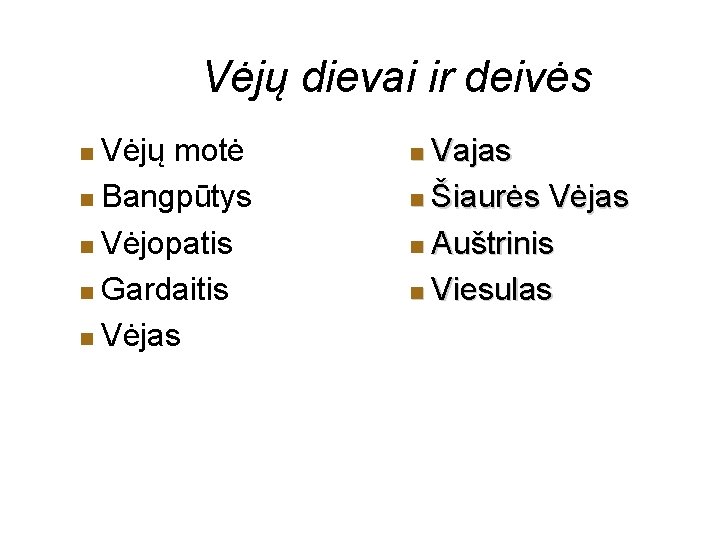 Vėjų dievai ir deivės

- Vėjų motė
- Bangpūtys
- Vėjopatis
- Gardaitis
- Vėjas

- Vajas
- Šiaurės Vėjas
- Auštrinis
- Viesulas